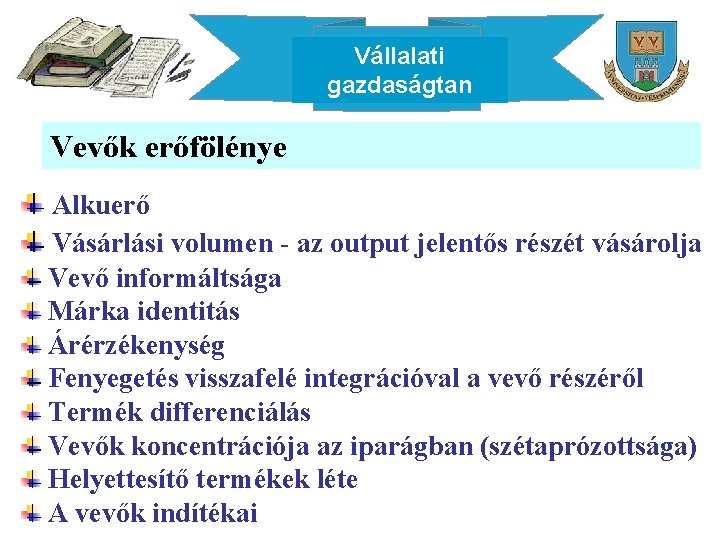 Vállalati gazdaságtan

Vevők erőfölénye

Alkuerő
Vásárlási volumen - az output jelentős részét vásárolja
Vevő informáltsága
Márka identitás
Árérzékenység
Fenyegetés visszafelé integrációval a vevő részéről
Termék differenciálás
Vevők koncentrációja az iparágban (szétaprózottsága)
Helyettesítő termékek léte
A vevők indítékai